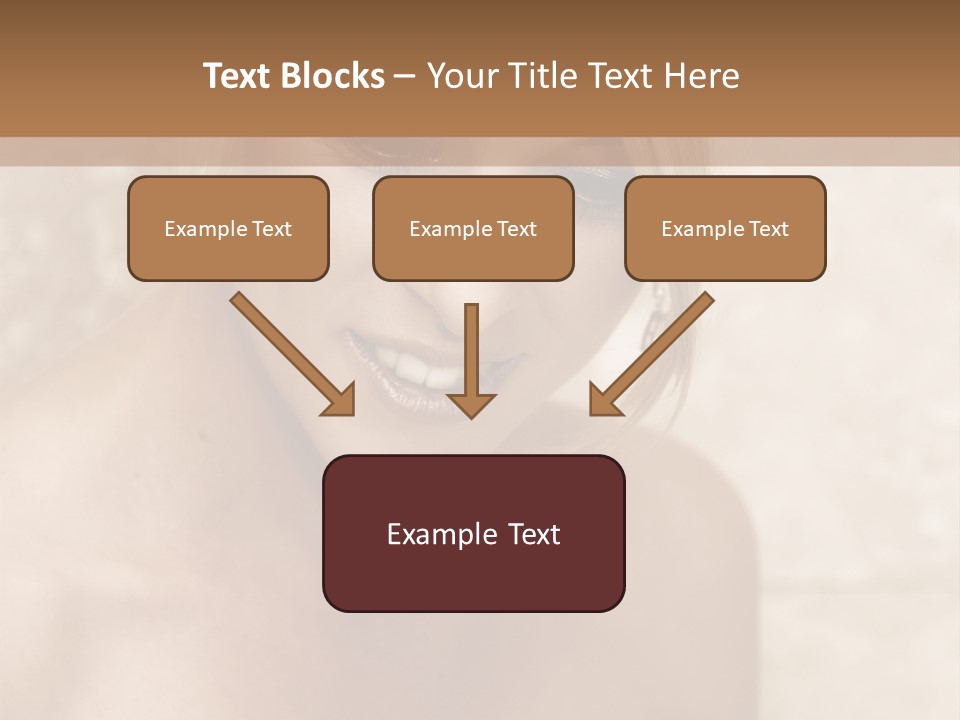 Text Blocks – Your Title Text Here

Example Text

Example Text

Example Text

Example Text